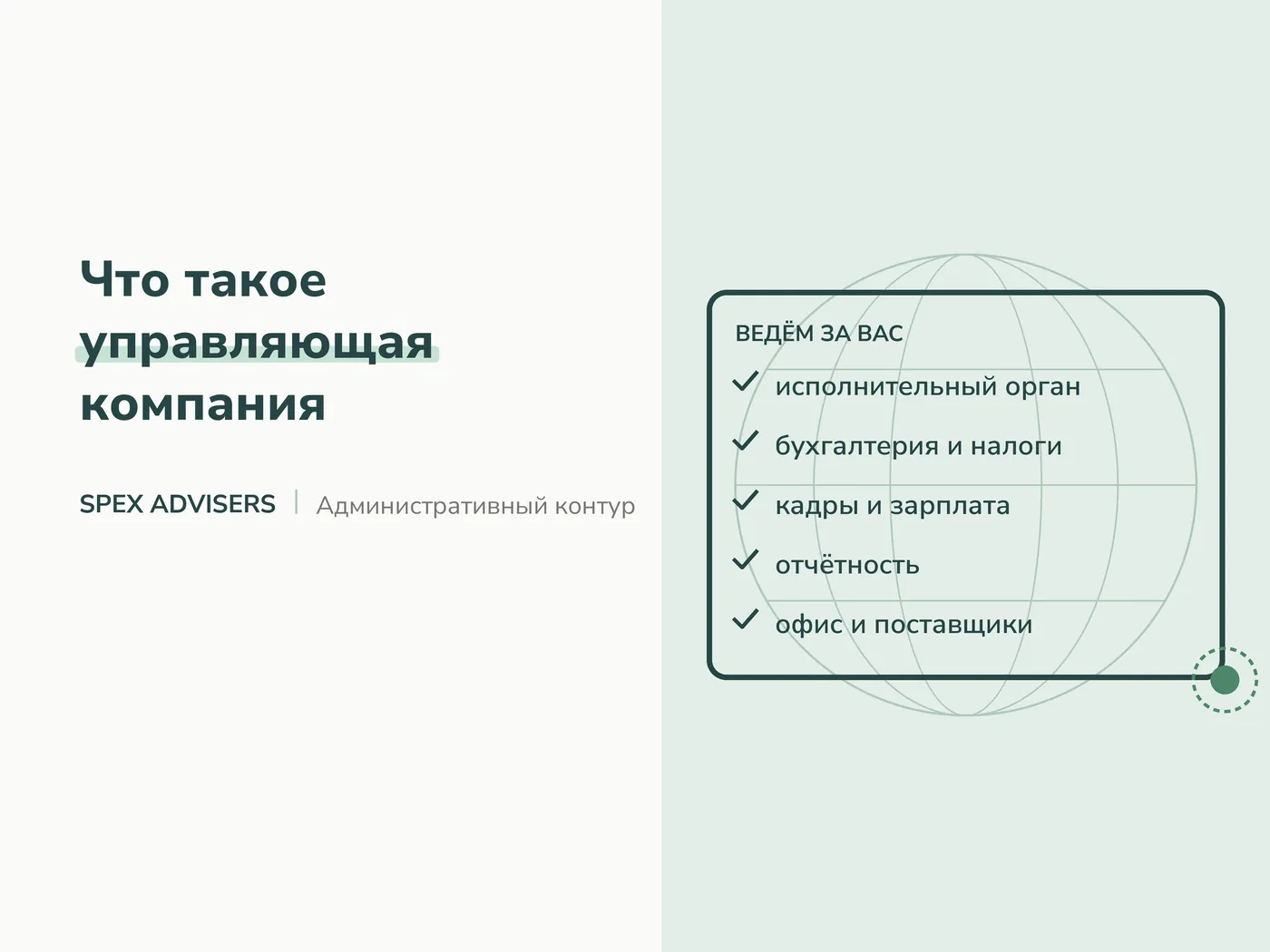 Что такое управляющая компания

SPEX ADVISERS | Административный контур

ВЕДЁМ ЗА ВАС

исполнительный орган

бухгалтерия и налоги

кадры и зарплата

отчётность

офис и поставщики